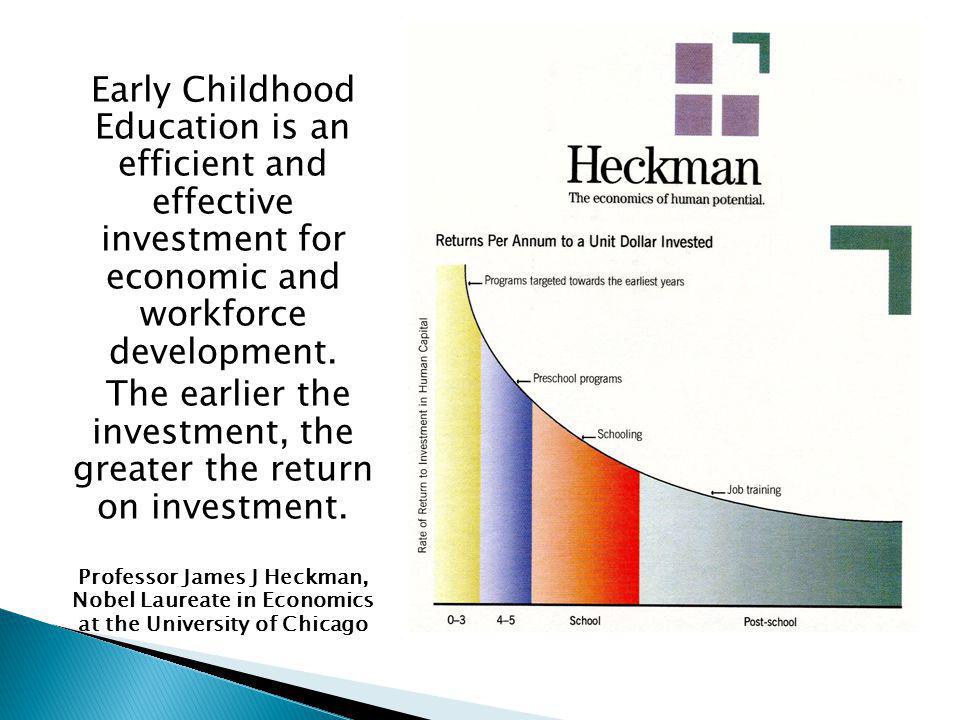 Early Childhood Education is an efficient and effective investment for economic and workforce development.

The earlier the investment, the greater the return on investment.

Professor James J Heckman, Nobel Laureate in Economics at the University of Chicago

Heckman
The economics of human potential.

Returns Per Annum to a Unit Dollar Invested

Rate of Return to Investment in Human Capital

Programs targeted towards the earliest years

Preschool programs

Schooling

Job training

0–3

4–5

School

Post-school